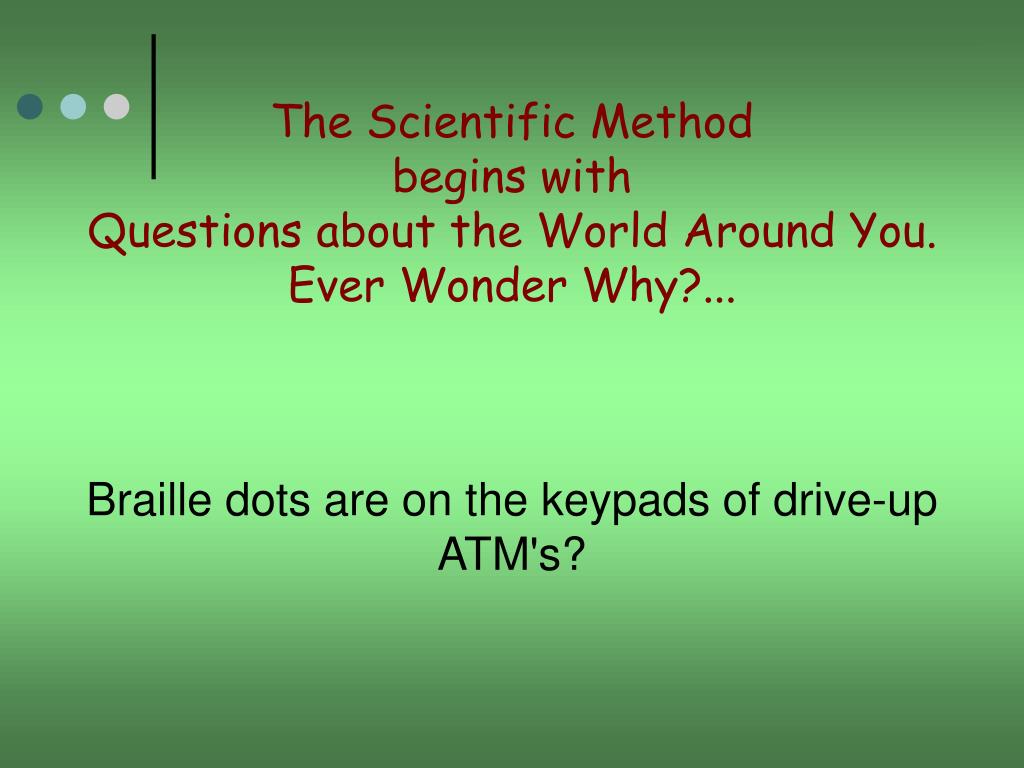 The Scientific Method
begins with
Questions about the World Around You.
Ever Wonder Why?...

Braille dots are on the keypads of drive-up ATM's?